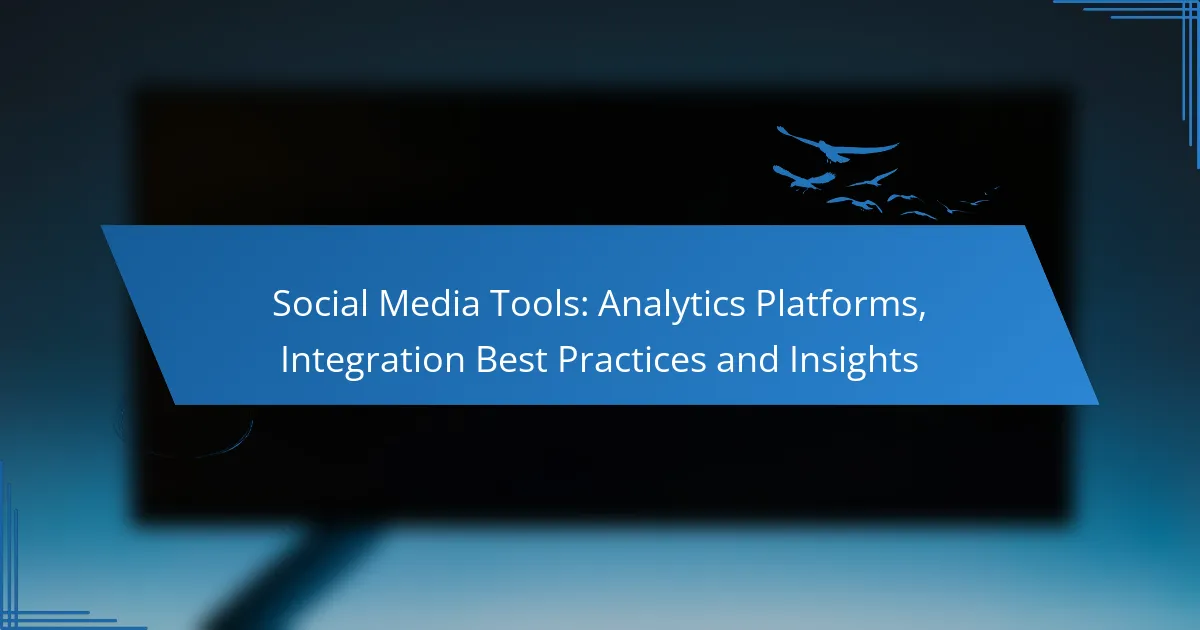 Social Media Tools: Analytics Platforms, Integration Best Practices and Insights